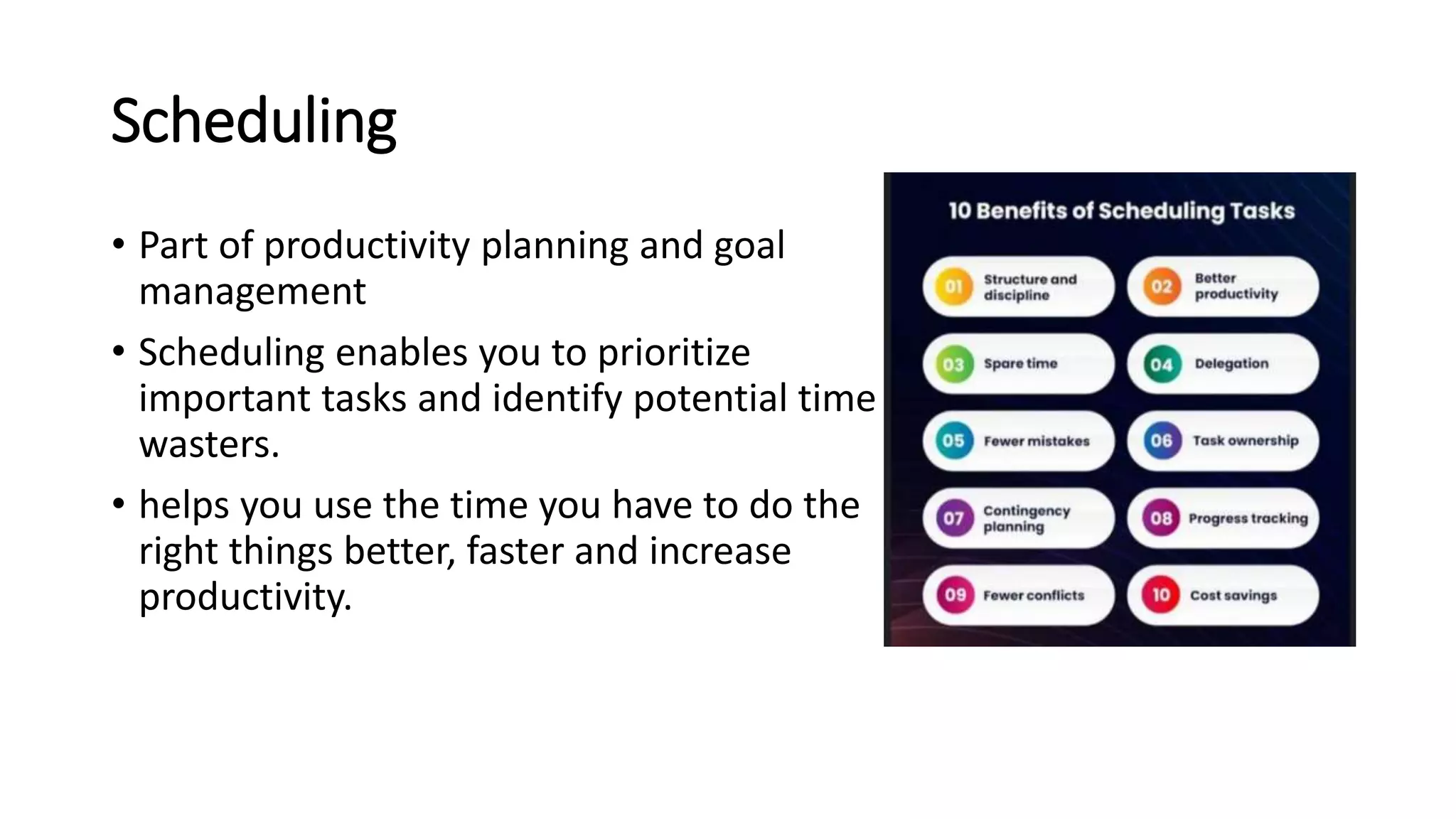 Scheduling

• Part of productivity planning and goal management

• Scheduling enables you to prioritize important tasks and identify potential time wasters.

• helps you use the time you have to do the right things better, faster and increase productivity.

10 Benefits of Scheduling Tasks

01 Structure and discipline

02 Better productivity

03 Spare time

04 Delegation

05 Fewer mistakes

06 Task ownership

07 Contingency planning

08 Progress tracking

09 Fewer conflicts

10 Cost savings